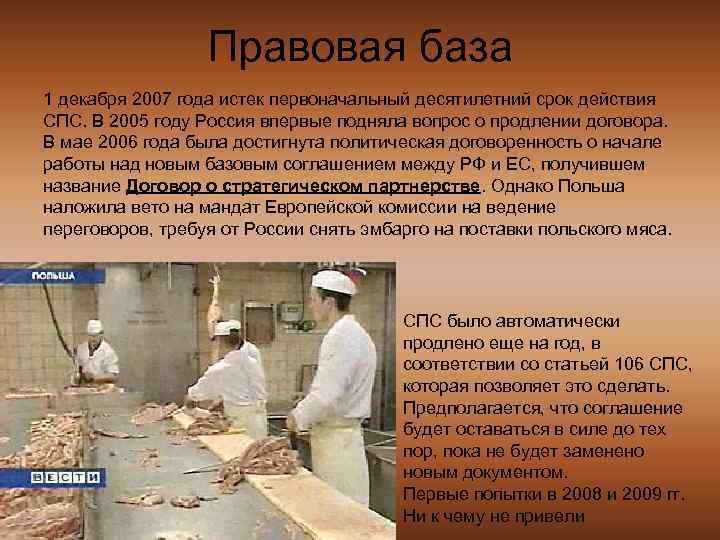 Правовая база

1 декабря 2007 года истек первоначальный десятилетний срок действия СПС. В 2005 году Россия впервые подняла вопрос о продлении договора. В мае 2006 года была достигнута политическая договоренность о начале работы над новым базовым соглашением между РФ и ЕС, получившем название Договор о стратегическом партнерстве. Однако Польша наложила вето на мандат Европейской комиссии на ведение переговоров, требуя от России снять эмбарго на поставки польского мяса.

ПОЛЬША

ВЕСТИ

СПС было автоматически продлено еще на год, в соответствии со статьей 106 СПС, которая позволяет это сделать. Предполагается, что соглашение будет оставаться в силе до тех пор, пока не будет заменено новым документом.
Первые попытки в 2008 и 2009 гг. Ни к чему не привели